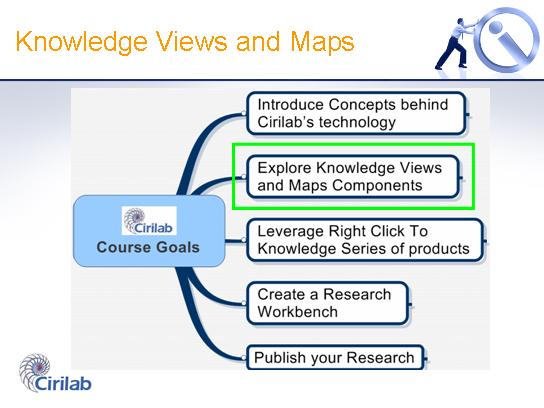 Knowledge Views and Maps

Cirilab
Course Goals

Introduce Concepts behind Cirilab's technology

Explore Knowledge Views and Maps Components

Leverage Right Click To Knowledge Series of products

Create a Research Workbench

Publish your Research

Cirilab